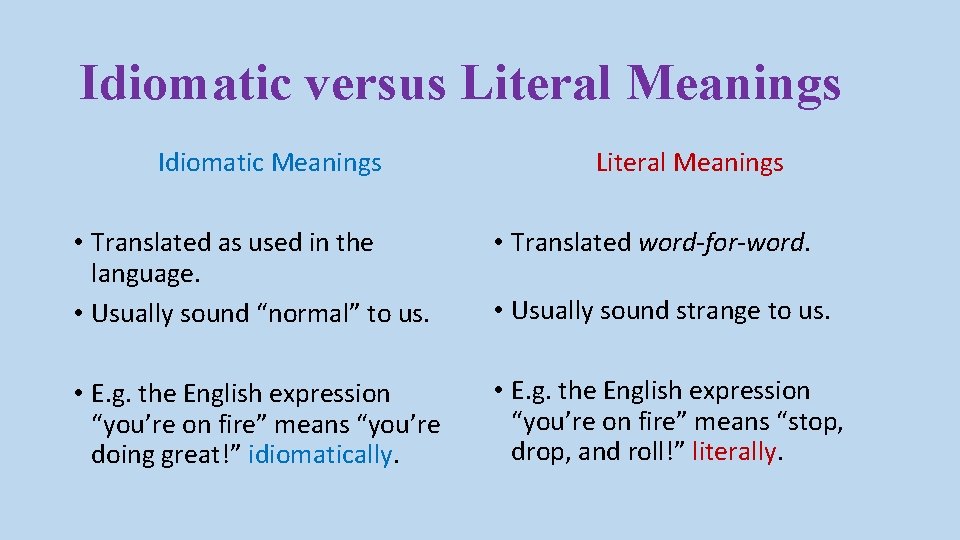 Idiomatic versus Literal Meanings

Idiomatic Meanings

• Translated as used in the language.

• Usually sound “normal” to us.

• E.g. the English expression “you’re on fire” means “you’re doing great!” idiomatically.

Literal Meanings

• Translated word-for-word.

• Usually sound strange to us.

• E.g. the English expression “you’re on fire” means “stop, drop, and roll!” literally.